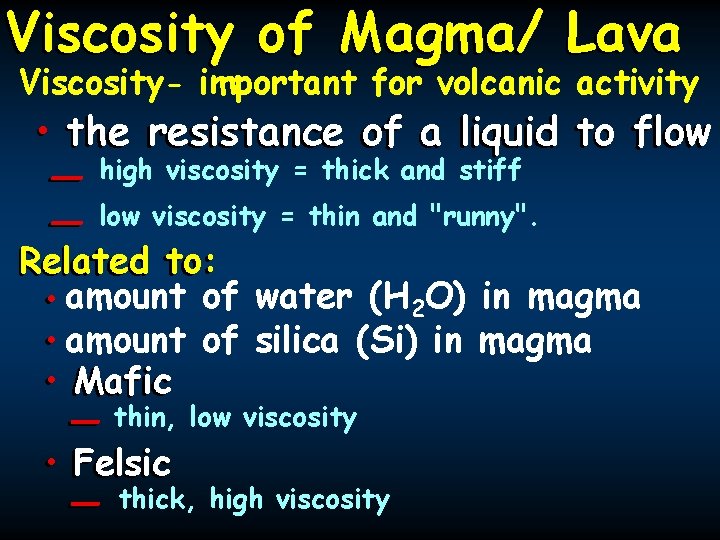 Viscosity of Magma/ Lava

Viscosity- important for volcanic activity

• the resistance of a liquid to flow

– high viscosity = thick and stiff

– low viscosity = thin and "runny".

Related to:

• amount of water ($H_2O$) in magma

• amount of silica (Si) in magma

• Mafic

– thin, low viscosity

• Felsic

– thick, high viscosity